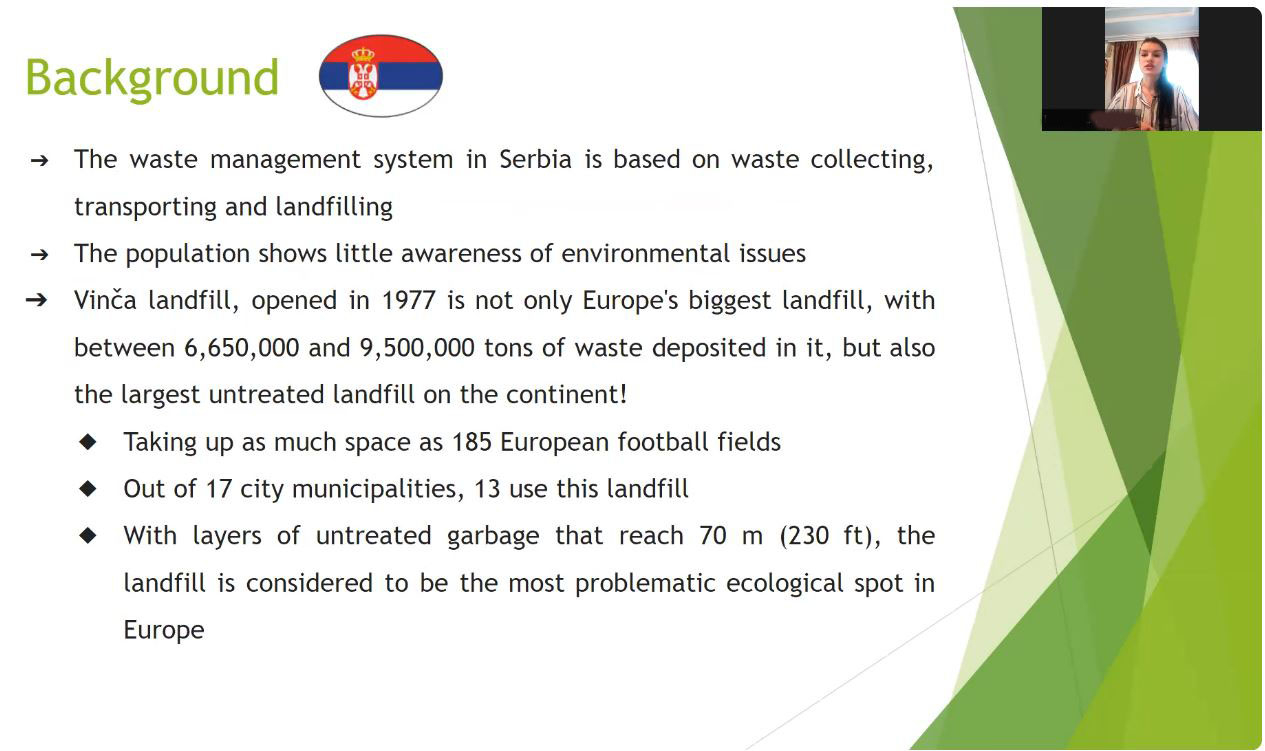 Background

➔ The waste management system in Serbia is based on waste collecting, transporting and landfilling

➔ The population shows little awareness of environmental issues

➔ Vinča landfill, opened in 1977 is not only Europe's biggest landfill, with between 6,650,000 and 9,500,000 tons of waste deposited in it, but also the largest untreated landfill on the continent!

◆ Taking up as much space as 185 European football fields

◆ Out of 17 city municipalities, 13 use this landfill

◆ With layers of untreated garbage that reach 70 m (230 ft), the landfill is considered to be the most problematic ecological spot in Europe